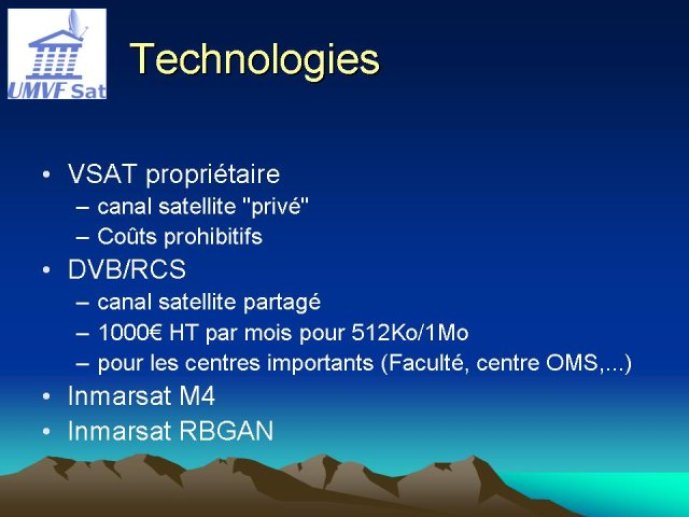 UMVF Sat

Technologies

• VSAT propriétaire
– canal satellite "privé"
– Coûts prohibitifs
• DVB/RCS
– canal satellite partagé
– 1000€ HT par mois pour 512Ko/1Mo
– pour les centres importants (Faculté, centre OMS,...)
• Inmarsat M4
• Inmarsat RBGAN